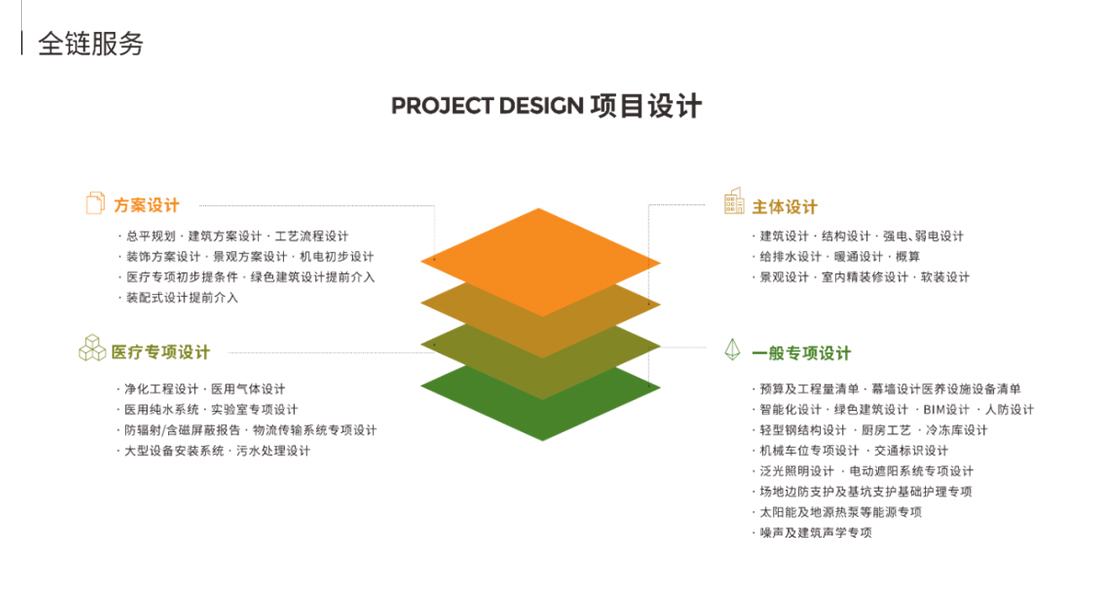 全链服务

PROJECT DESIGN 项目设计

方案设计

· 总平规划 · 建筑方案设计 · 工艺流程设计
· 装饰方案设计 · 景观方案设计 · 机电初步设计
· 医疗专项初步提条件 · 绿色建筑设计提前介入
· 装配式设计提前介入

医疗专项设计

· 净化工程设计 · 医用气体设计
· 医用纯水系统 · 实验室专项设计
· 防辐射/含磁屏蔽报告 · 物流传输系统专项设计
· 大型设备安装系统 · 污水处理设计

主体设计

· 建筑设计 · 结构设计 · 强电、弱电设计
· 给排水设计 · 暖通设计 · 概算
· 景观设计 · 室内精装修设计 · 软装设计

一般专项设计

· 预算及工程量清单 · 幕墙设计医养设施设备清单
· 智能化设计 · 绿色建筑设计 · BIM设计 · 人防设计
· 轻型钢结构设计 · 厨房工艺 · 冷冻库设计
· 机械车位专项设计 · 交通标识设计
· 泛光照明设计 · 电动遮阳系统专项设计
· 场地边防支护及基坑支护基础护理专项
· 太阳能及地源热泵等能源专项
· 噪声及建筑声学专项